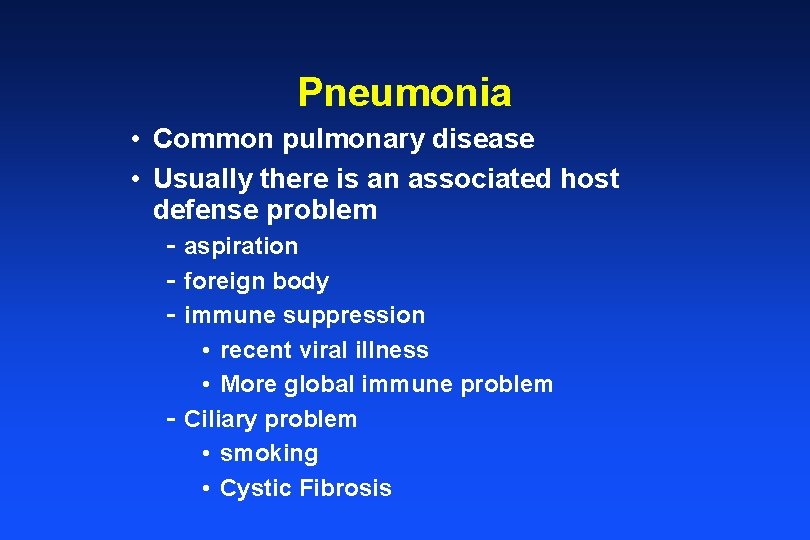 Pneumonia

• Common pulmonary disease
• Usually there is an associated host defense problem
  - aspiration
  - foreign body
  - immune suppression
    • recent viral illness
    • More global immune problem
  - Ciliary problem
    • smoking
    • Cystic Fibrosis